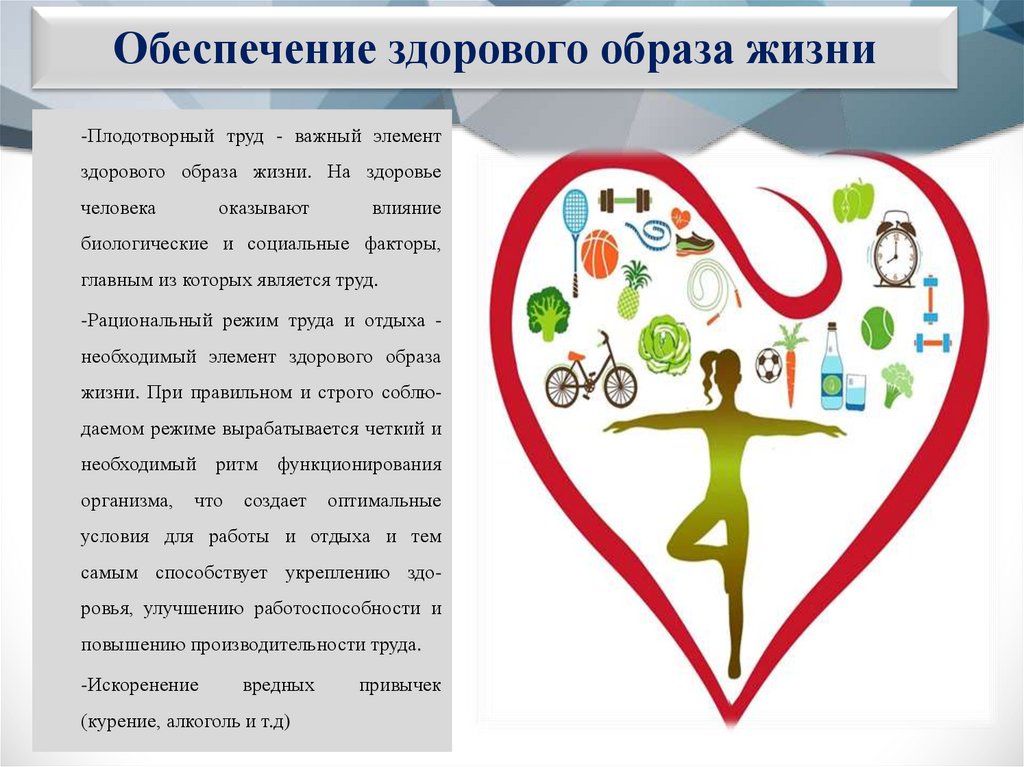 Обеспечение здорового образа жизни

-Плодотворный труд - важный элемент здорового образа жизни. На здоровье человека оказывают влияние биологические и социальные факторы, главным из которых является труд.

-Рациональный режим труда и отдыха - необходимый элемент здорового образа жизни. При правильном и строго соблюдаемом режиме вырабатывается четкий и необходимый ритм функционирования организма, что создает оптимальные условия для работы и отдыха и тем самым способствует укреплению здоровья, улучшению работоспособности и повышению производительности труда.

-Искоренение вредных привычек (курение, алкоголь и т.д)